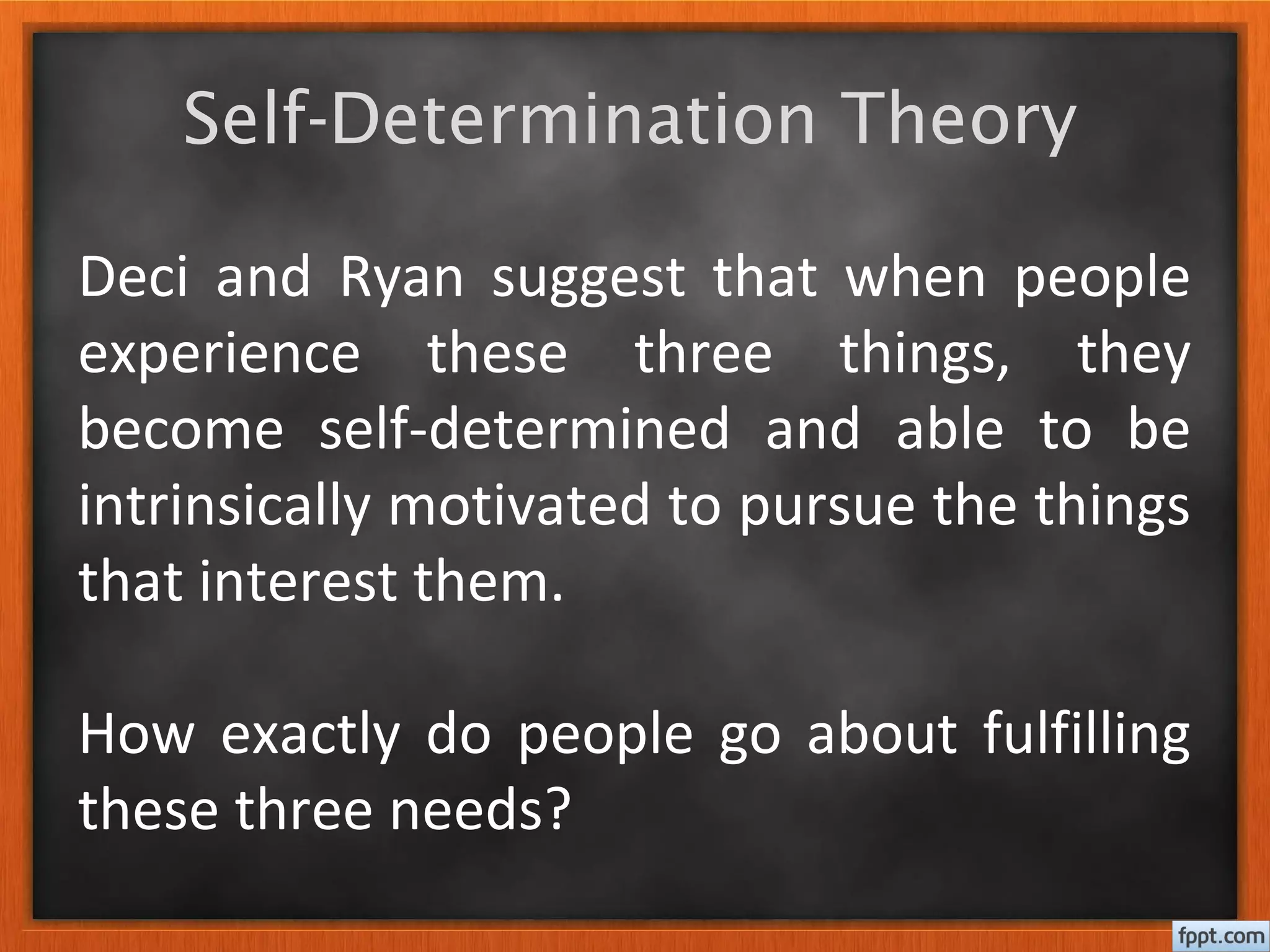 Self-Determination Theory

Deci and Ryan suggest that when people experience these three things, they become self-determined and able to be intrinsically motivated to pursue the things that interest them.

How exactly do people go about fulfilling these three needs?

fppt.com